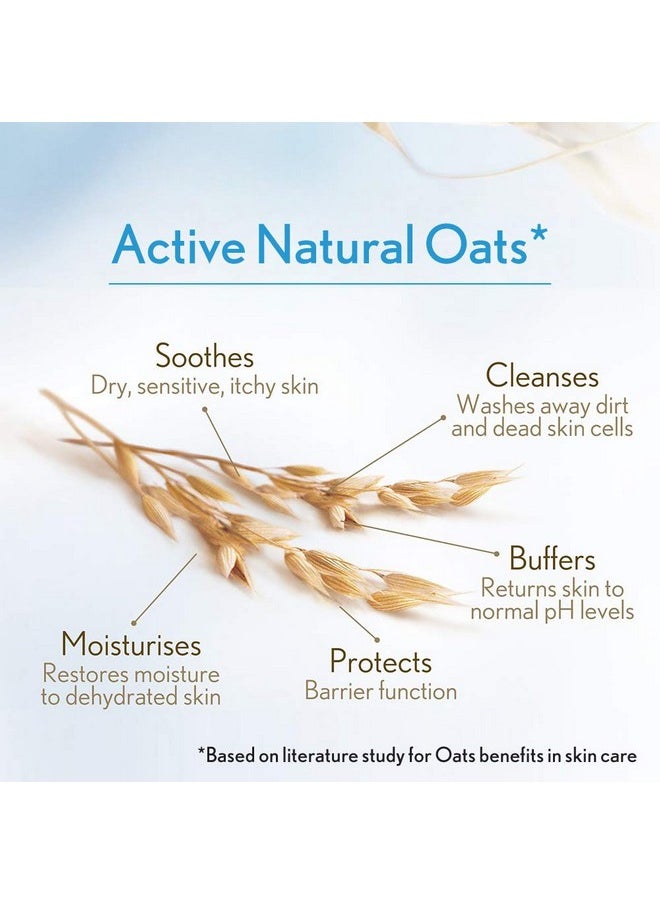 Active Natural Oats*

Soothes
Dry, sensitive, itchy skin

Cleanses
Washes away dirt and dead skin cells

Buffers
Returns skin to normal pH levels

Moisturises
Restores moisture to dehydrated skin

Protects
Barrier function

*Based on literature study for Oats benefits in skin care